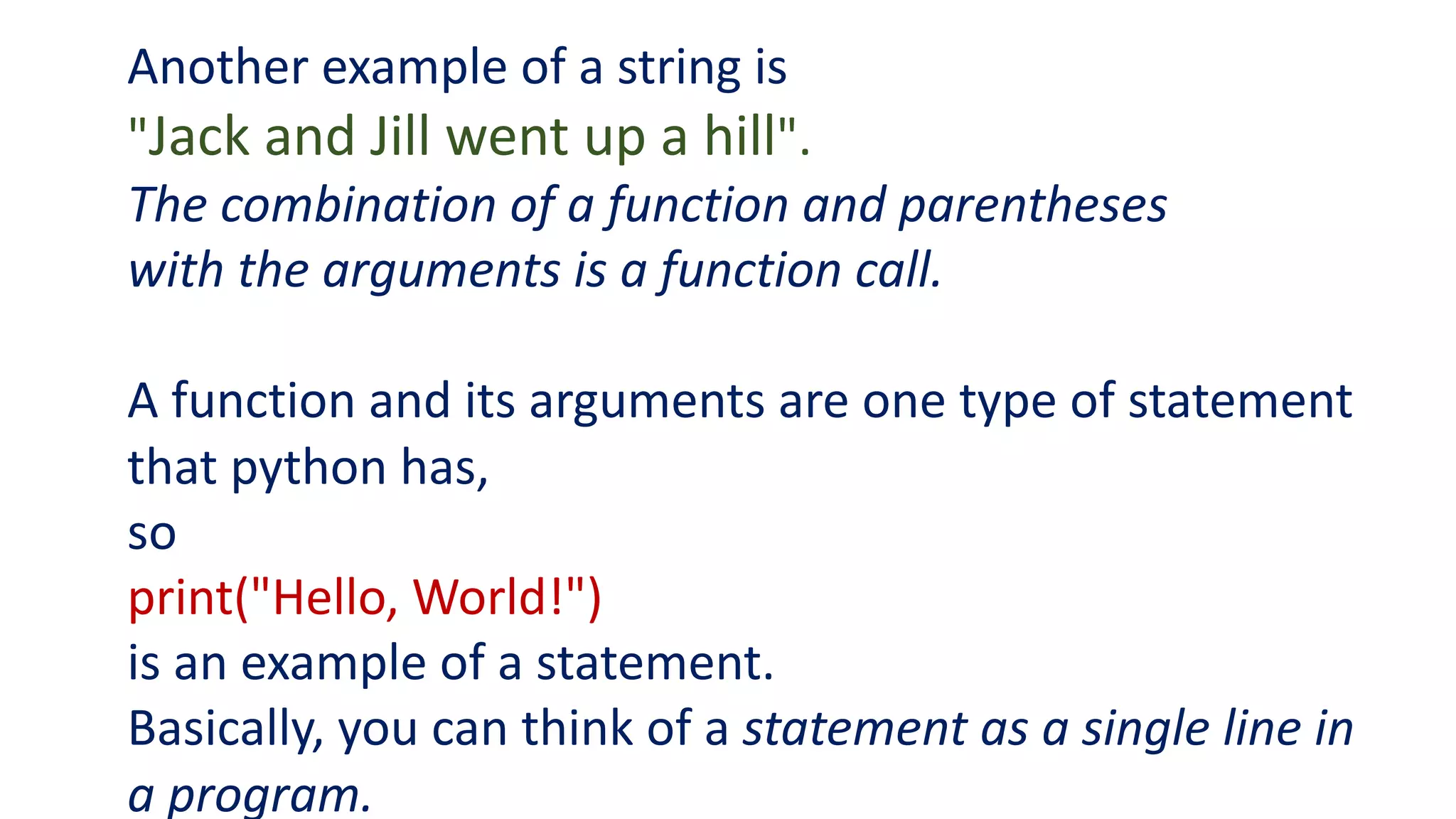 Another example of a string is
"Jack and Jill went up a hill".
The combination of a function and parentheses with the arguments is a function call.

A function and its arguments are one type of statement that python has,
so
print("Hello, World!")
is an example of a statement.
Basically, you can think of a statement as a single line in a program.